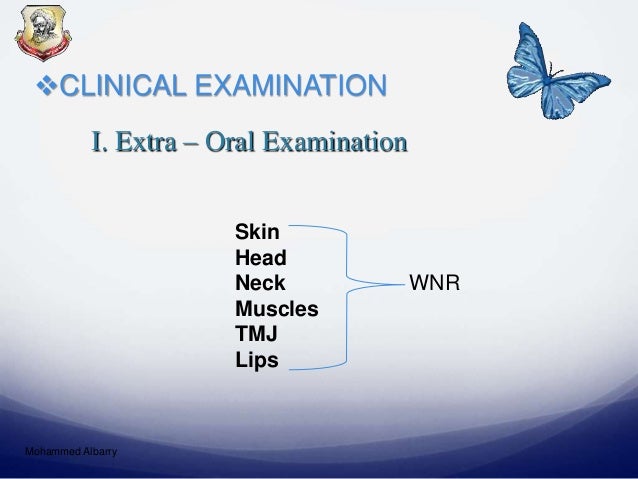 ❖CLINICAL EXAMINATION

I. Extra – Oral Examination

Skin
Head
Neck
Muscles
TMJ
Lips

WNR

Mohammed Albarry